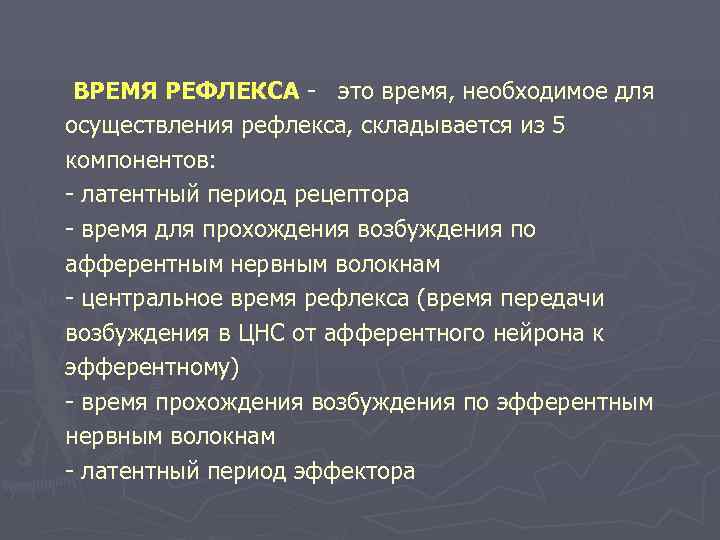 ВРЕМЯ РЕФЛЕКСА - это время, необходимое для осуществления рефлекса, складывается из 5 компонентов:
- латентный период рецептора
- время для прохождения возбуждения по афферентным нервным волокнам
- центральное время рефлекса (время передачи возбуждения в ЦНС от афферентного нейрона к эфферентному)
- время прохождения возбуждения по эфферентным нервным волокнам
- латентный период эффектора